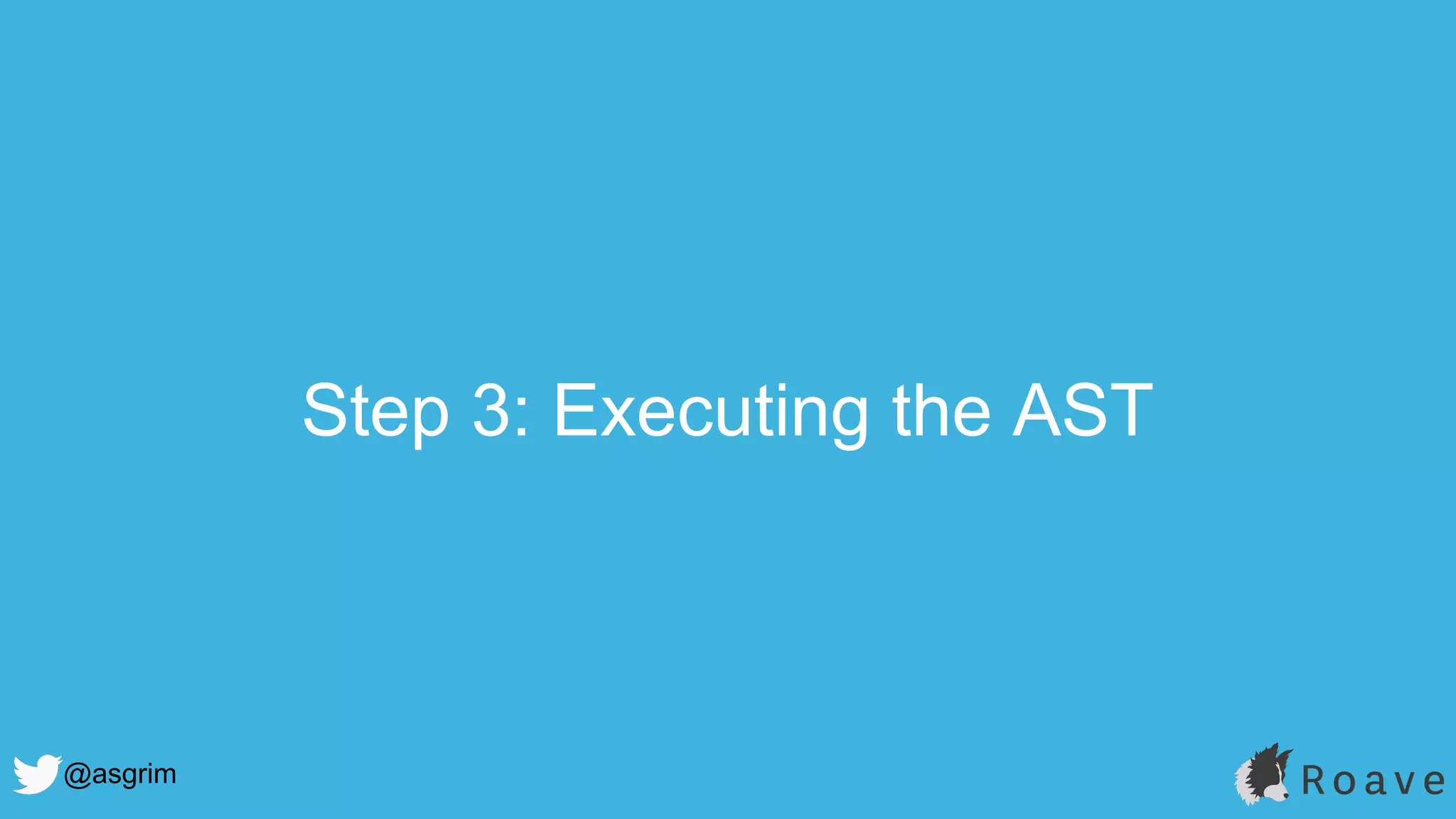 Step 3: Executing the AST

@asgrim

Roave